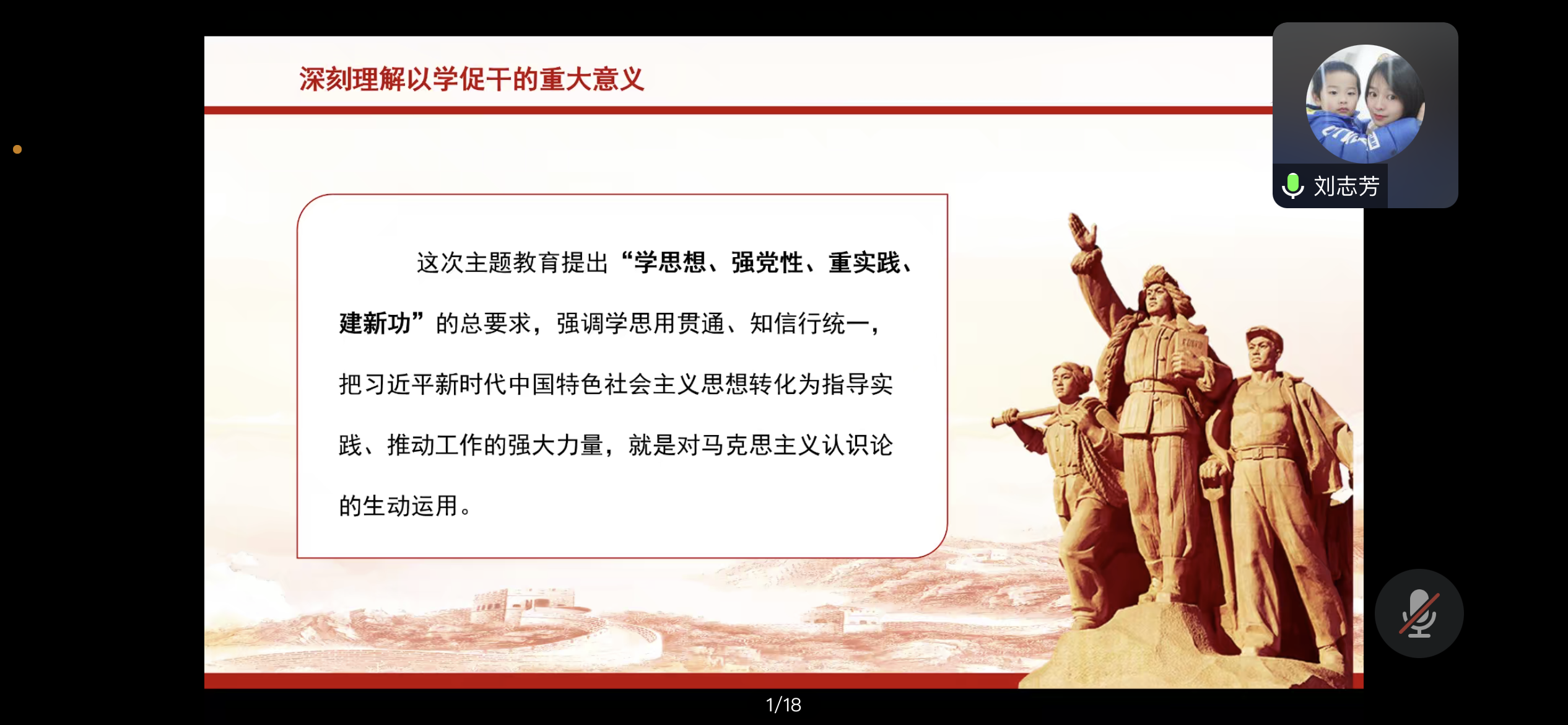 深刻理解以学促干的重大意义

刘志芳

这次主题教育提出“学思想、强党性、重实践、建新功”的总要求，强调学思用贯通、知信行统一，把习近平新时代中国特色社会主义思想转化为指导实践、推动工作的强大力量，就是对马克思主义认识论的生动运用。

1/18